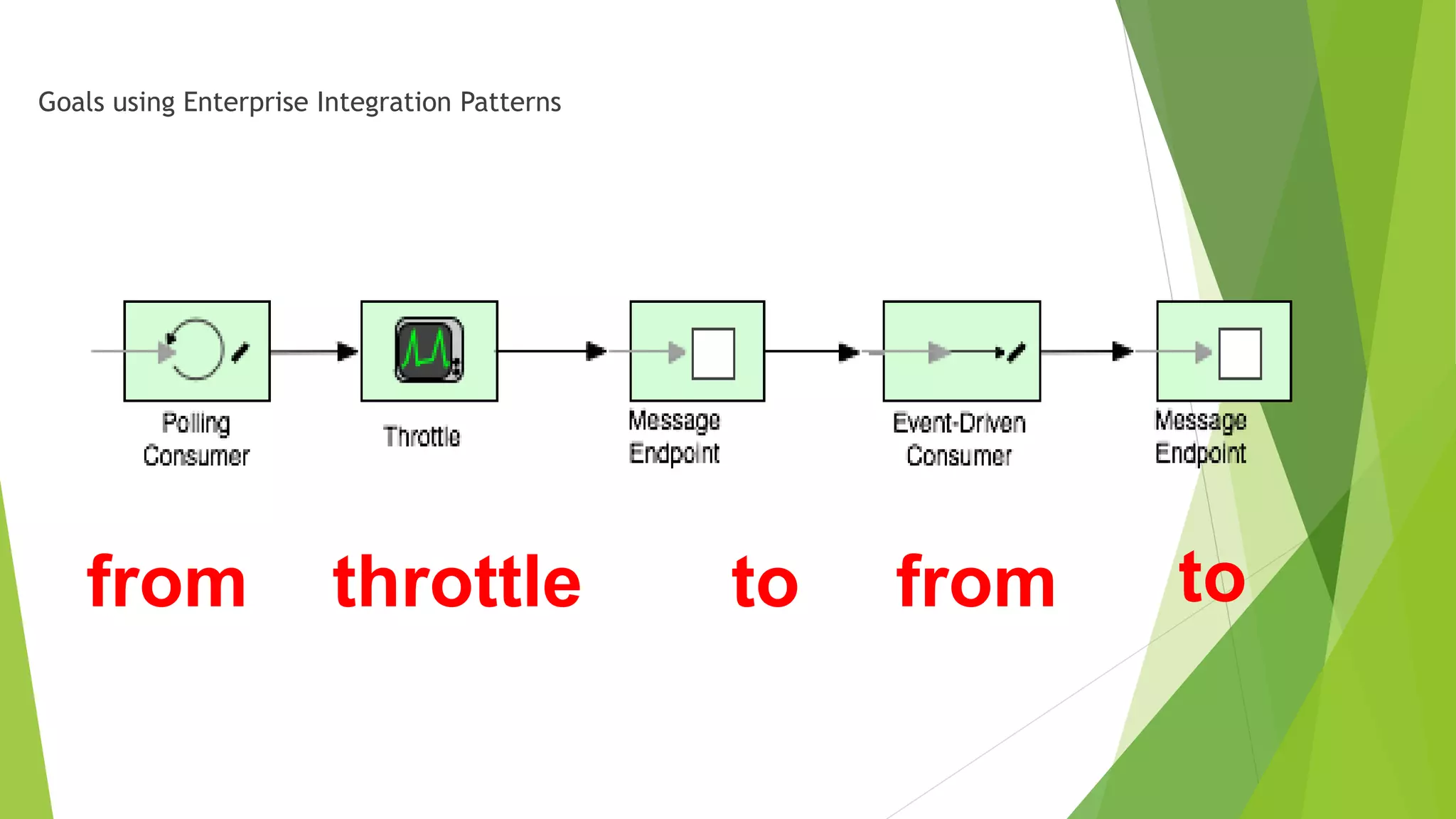 Goals using Enterprise Integration Patterns

Polling Consumer

Throttle

Message Endpoint

Event-Driven Consumer

Message Endpoint

from throttle to from to